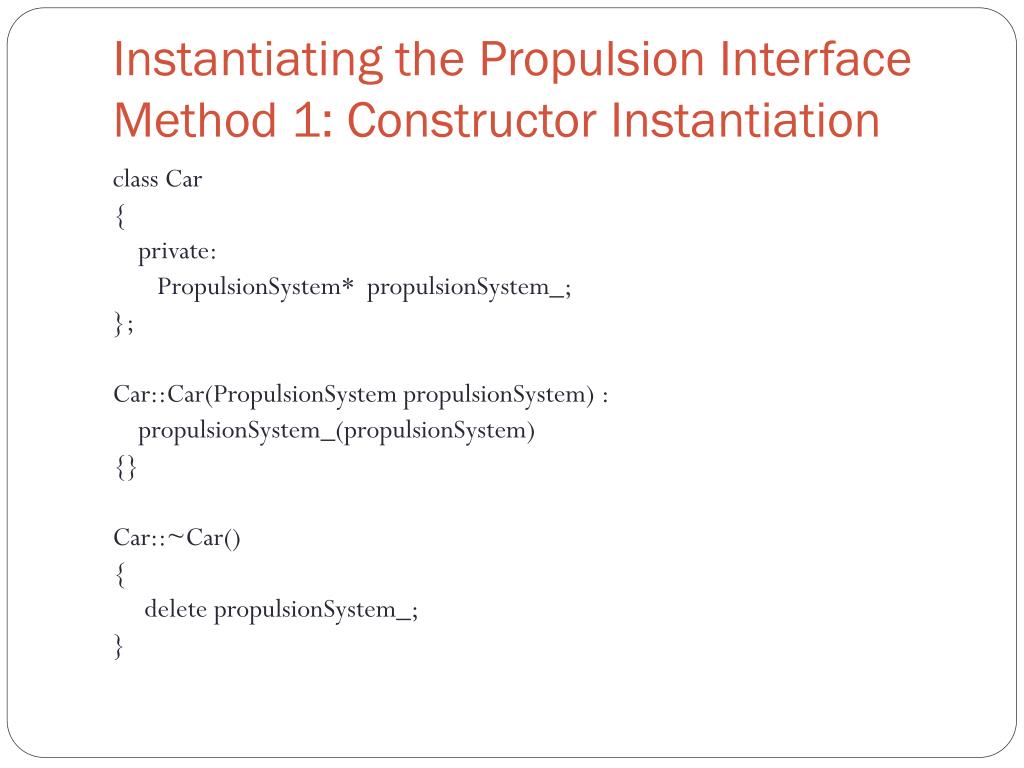 Instantiating the Propulsion Interface
Method 1: Constructor Instantiation

class Car
{
private:
PropulsionSystem* propulsionSystem_;
};

Car::Car(PropulsionSystem propulsionSystem) :
propulsionSystem_(propulsionSystem)
{}

Car::~Car()
{
delete propulsionSystem_;
}